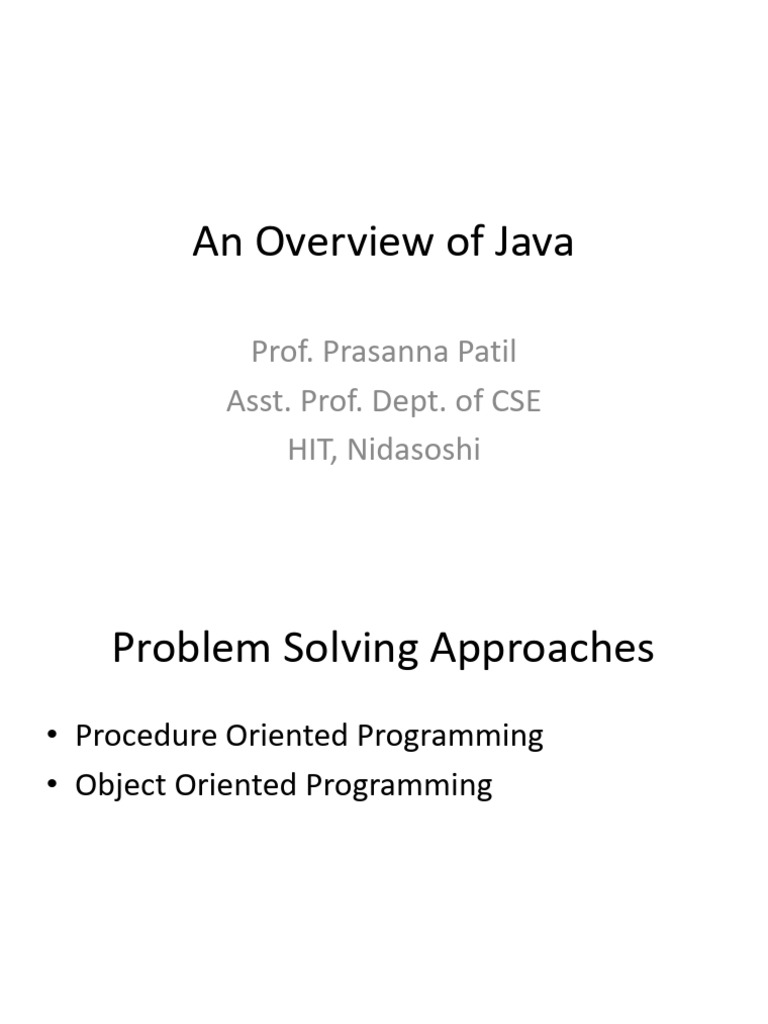 An Overview of Java

Prof. Prasanna Patil
Asst. Prof. Dept. of CSE
HIT, Nidasoshi

Problem Solving Approaches

• Procedure Oriented Programming
• Object Oriented Programming